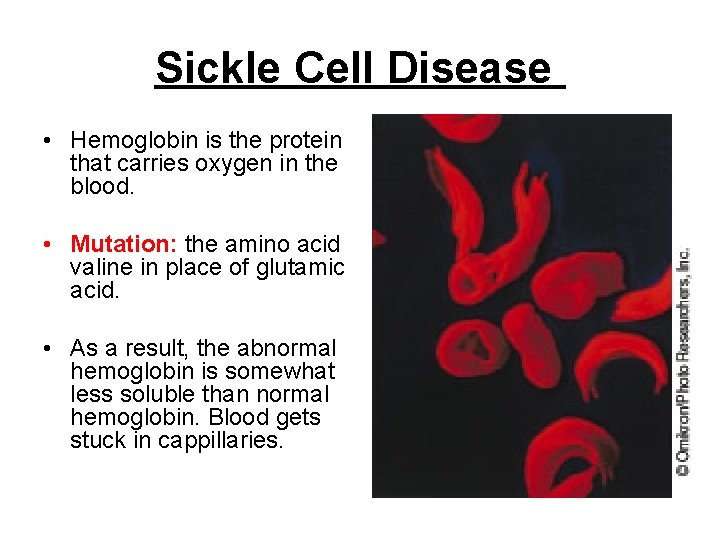 Sickle Cell Disease

• Hemoglobin is the protein that carries oxygen in the blood.

• Mutation: the amino acid valine in place of glutamic acid.

• As a result, the abnormal hemoglobin is somewhat less soluble than normal hemoglobin. Blood gets stuck in cappillaries.

© Omikron/Photo Researchers, Inc.